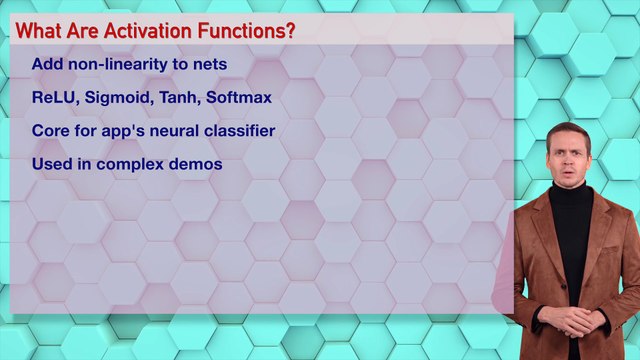 What Are Activation Functions?

Add non-linearity to nets

ReLU, Sigmoid, Tanh, Softmax

Core for app's neural classifier

Used in complex demos